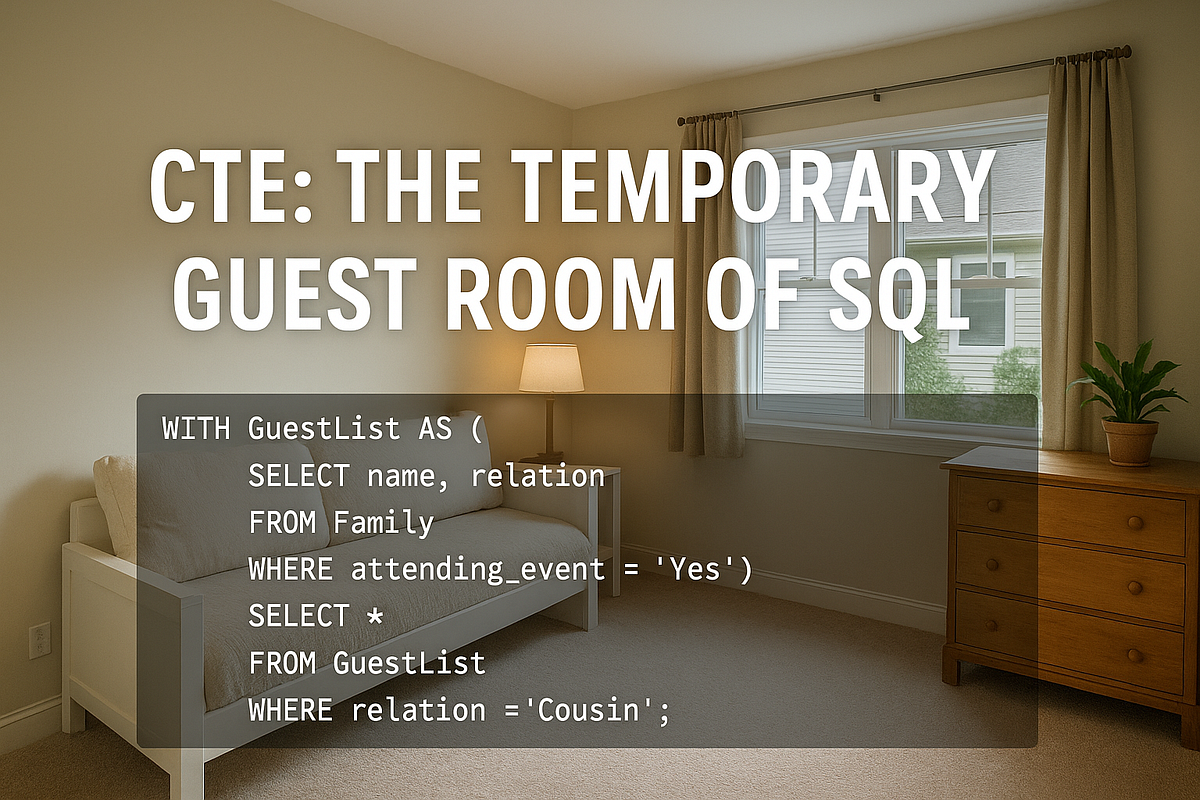 CTE: THE TEMPORARY GUEST ROOM OF SQL

WITH GuestList AS (
    SELECT name, relation
    FROM Family
    WHERE attending_event = 'Yes')
    SELECT *
    FROM GuestList
    WHERE relation ='Cousin';